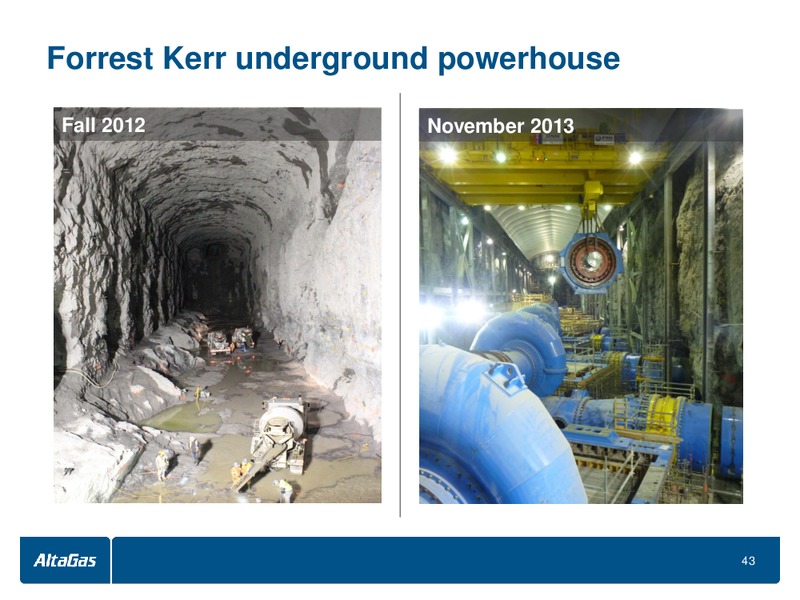 Forrest Kerr underground powerhouse

Fall 2012

November 2013

AltaGas

43